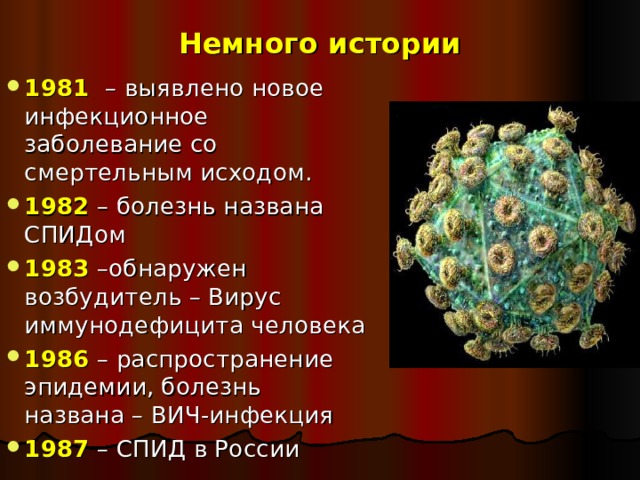 Немного истории

- 1981 – выявлено новое инфекционное заболевание со смертельным исходом.
- 1982 – болезнь названа СПИДом
- 1983 –обнаружен возбудитель – Вирус иммунодефицита человека
- 1986 – распространение эпидемии, болезнь названа – ВИЧ-инфекция
- 1987 – СПИД в России